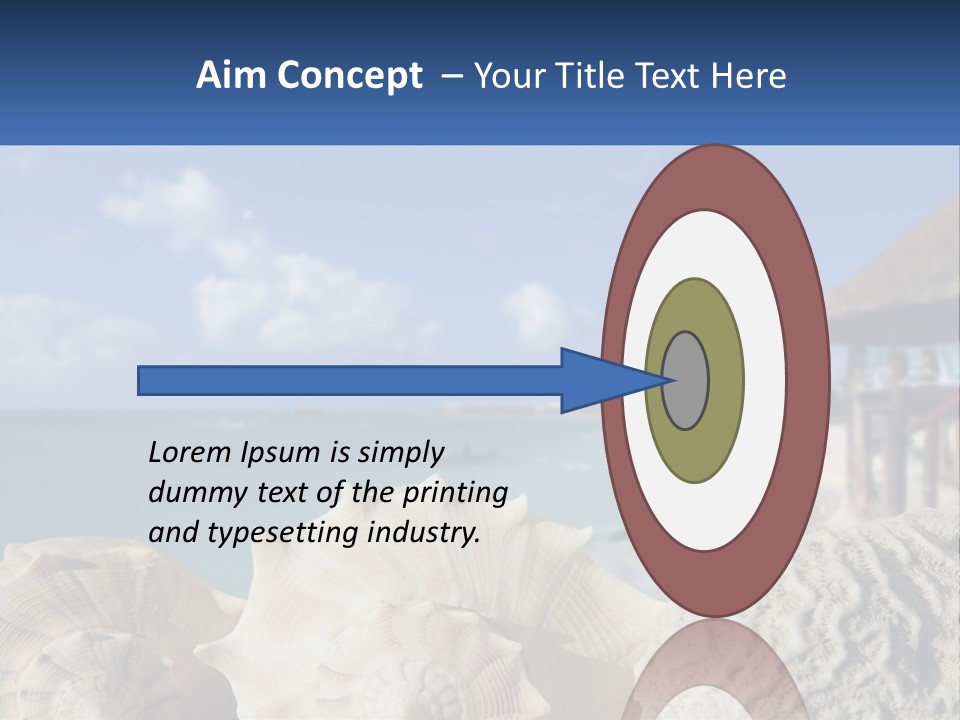 Aim Concept – Your Title Text Here

Lorem Ipsum is simply dummy text of the printing and typesetting industry.